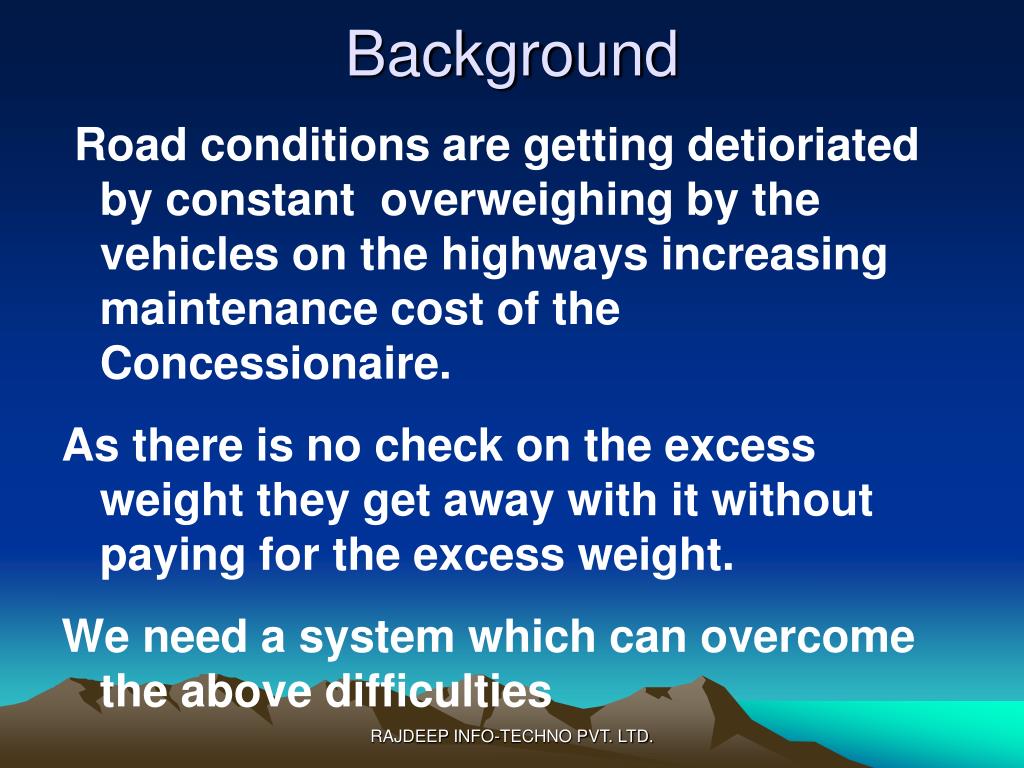 Background

Road conditions are getting detioriated by constant overweighing by the vehicles on the highways increasing maintenance cost of the Concessionaire.

As there is no check on the excess weight they get away with it without paying for the excess weight.

We need a system which can overcome the above difficulties

RAJDEEP INFO-TECHNO PVT. LTD.